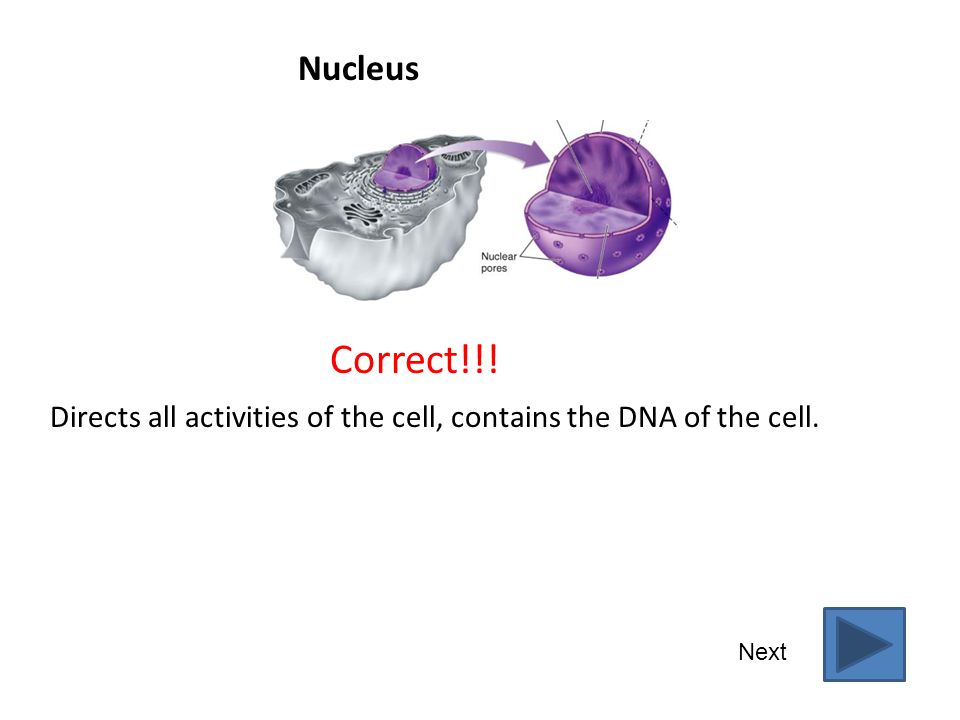 Nucleus

Nuclear pores

Correct!!!

Directs all activities of the cell, contains the DNA of the cell.

Next